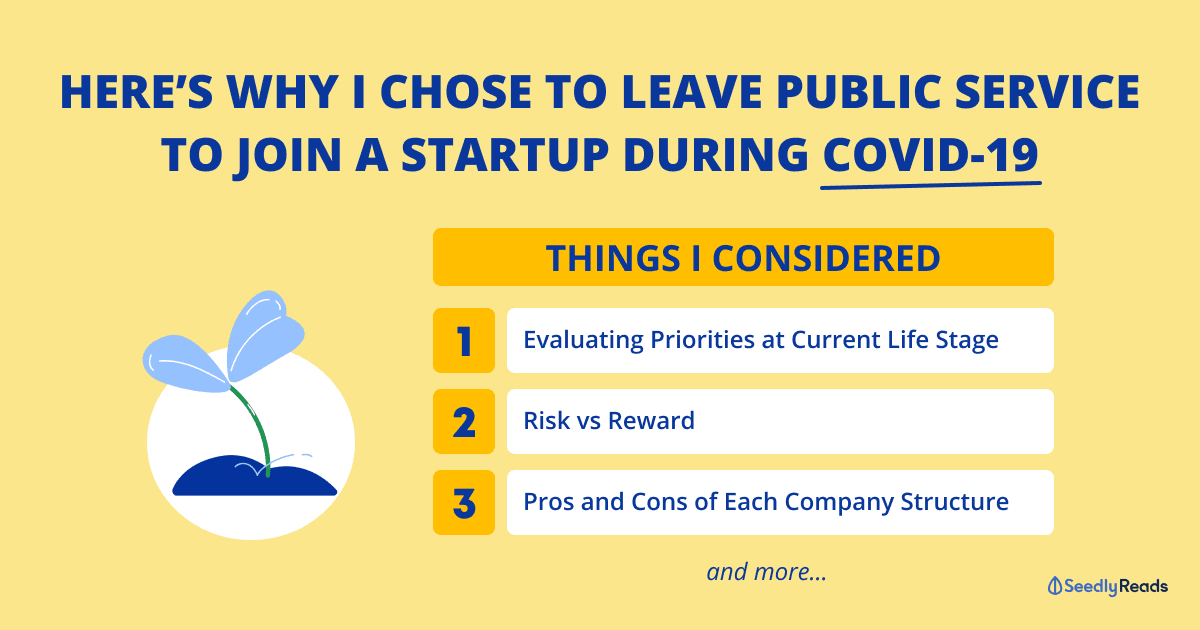 HERE'S WHY I CHOSE TO LEAVE PUBLIC SERVICE TO JOIN A STARTUP DURING COVID-19

THINGS I CONSIDERED

1 Evaluating Priorities at Current Life Stage

2 Risk vs Reward

3 Pros and Cons of Each Company Structure

and more...

SeedlyReads